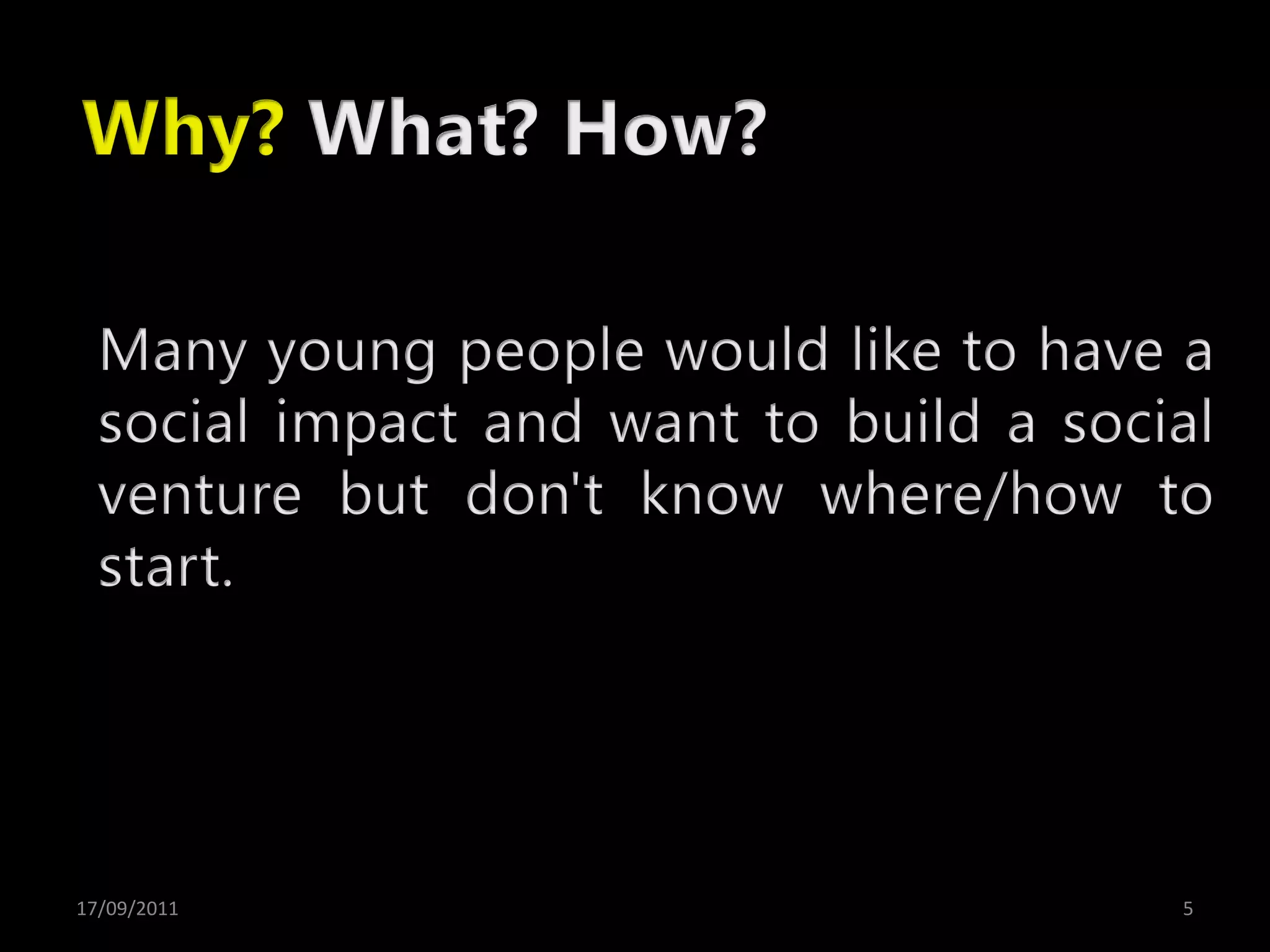 Why? What? How?

Many young people would like to have a social impact and want to build a social venture but don't know where/how to start.

17/09/2011

5